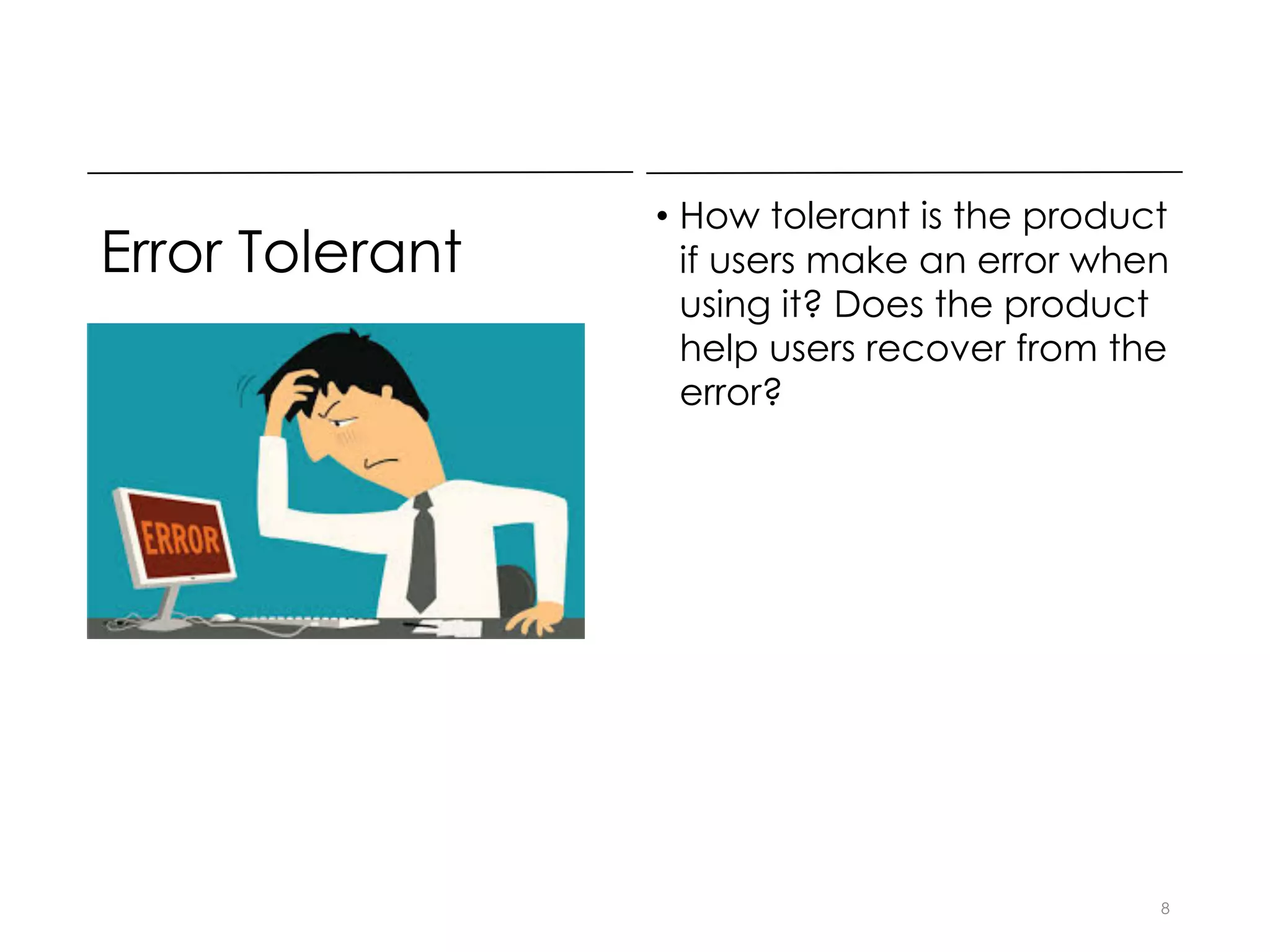 Error Tolerant

ERROR

• How tolerant is the product if users make an error when using it? Does the product help users recover from the error?

8